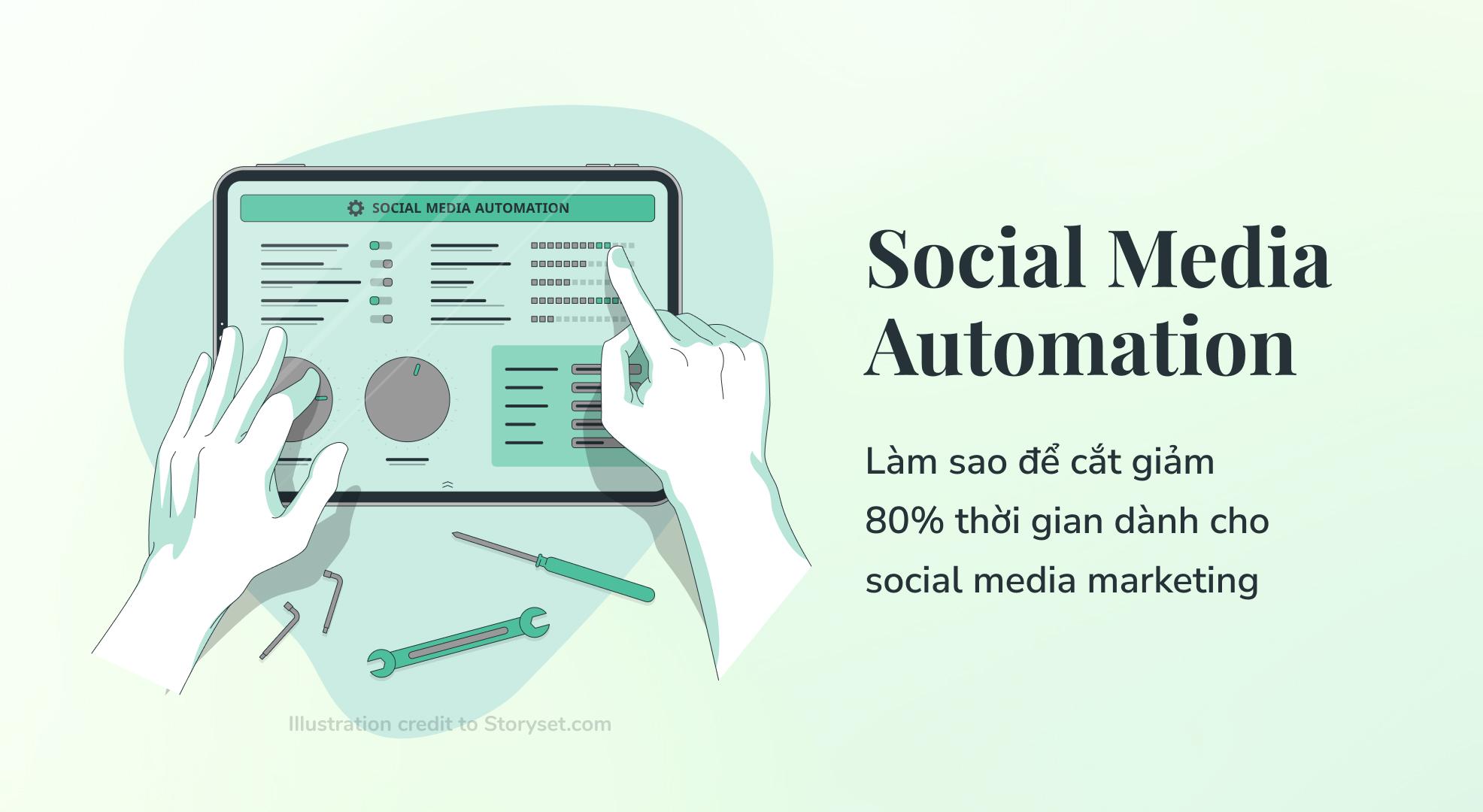 SOCIAL MEDIA AUTOMATION

Illustration credit to Storyset.com

Social Media Automation

Làm sao để cắt giảm 80% thời gian dành cho social media marketing